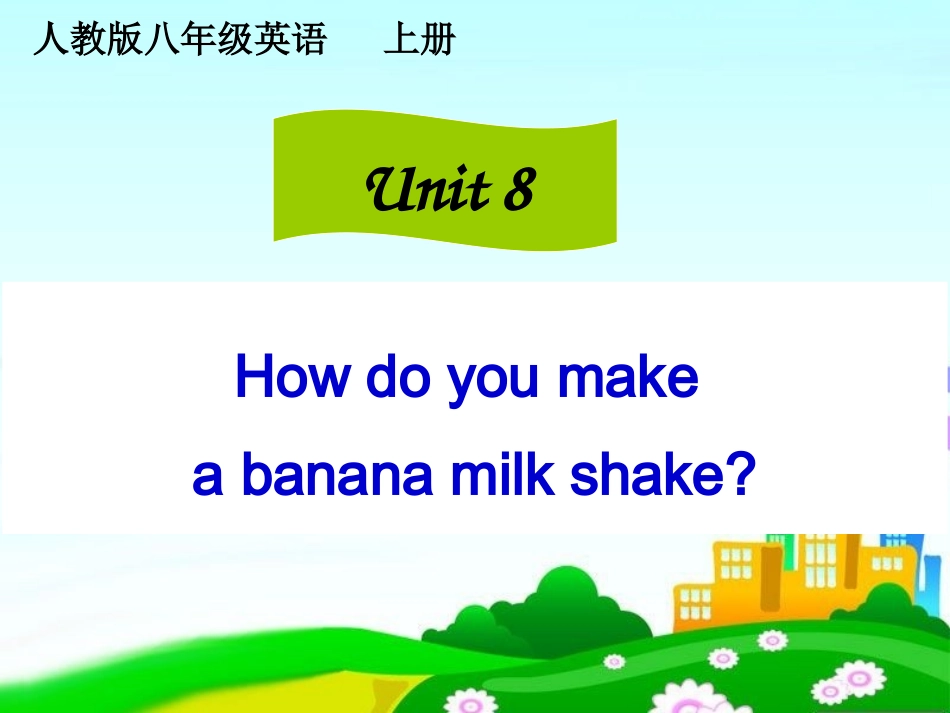 人教版八年级英语　上册

Unit 8

How do you make
a banana milk shake?